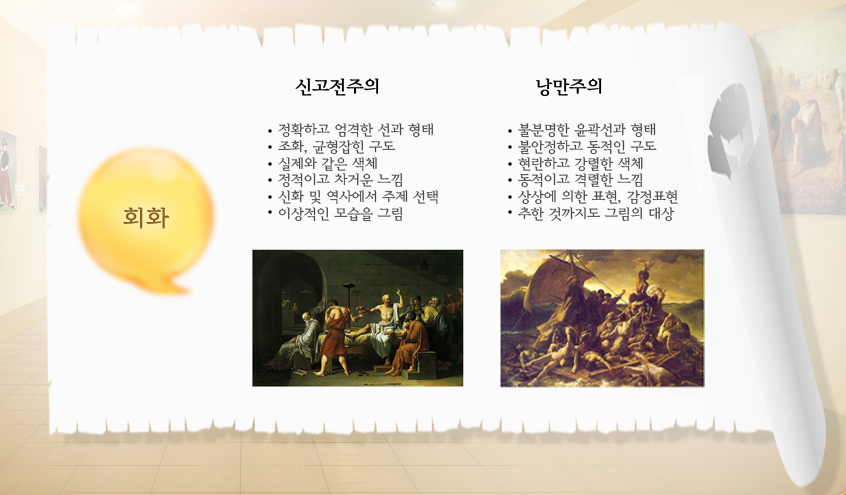 회화

신고전주의

• 정확하고 엄격한 선과 형태
• 조화, 균형잡힌 구도
• 실제와 같은 색체
• 정적이고 차거운 느낌
• 신화 및 역사에서 주제 선택
• 이상적인 모습을 그림

낭만주의

• 불분명한 윤곽선과 형태
• 불안정하고 동적인 구도
• 현란하고 강렬한 색체
• 동적이고 격렬한 느낌
• 상상에 의한 표현, 감정표현
• 추한 것까지도 그림의 대상